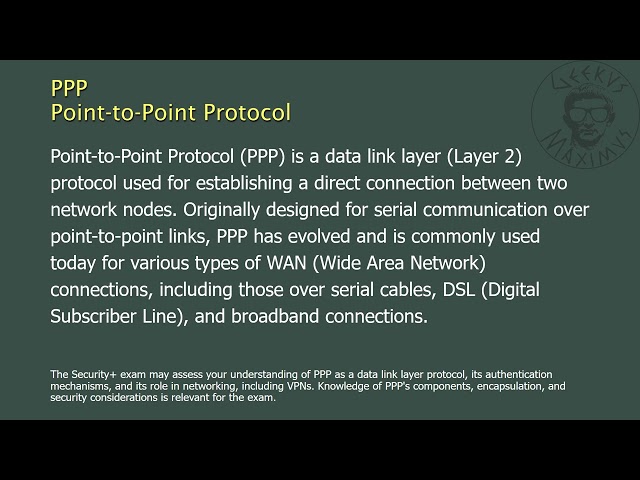 PPP
Point-to-Point Protocol

GEEKVS MAXIMVS

Point-to-Point Protocol (PPP) is a data link layer (Layer 2) protocol used for establishing a direct connection between two network nodes. Originally designed for serial communication over point-to-point links, PPP has evolved and is commonly used today for various types of WAN (Wide Area Network) connections, including those over serial cables, DSL (Digital Subscriber Line), and broadband connections.

The Security+ exam may assess your understanding of PPP as a data link layer protocol, its authentication mechanisms, and its role in networking, including VPNs. Knowledge of PPP's components, encapsulation, and security considerations is relevant for the exam.